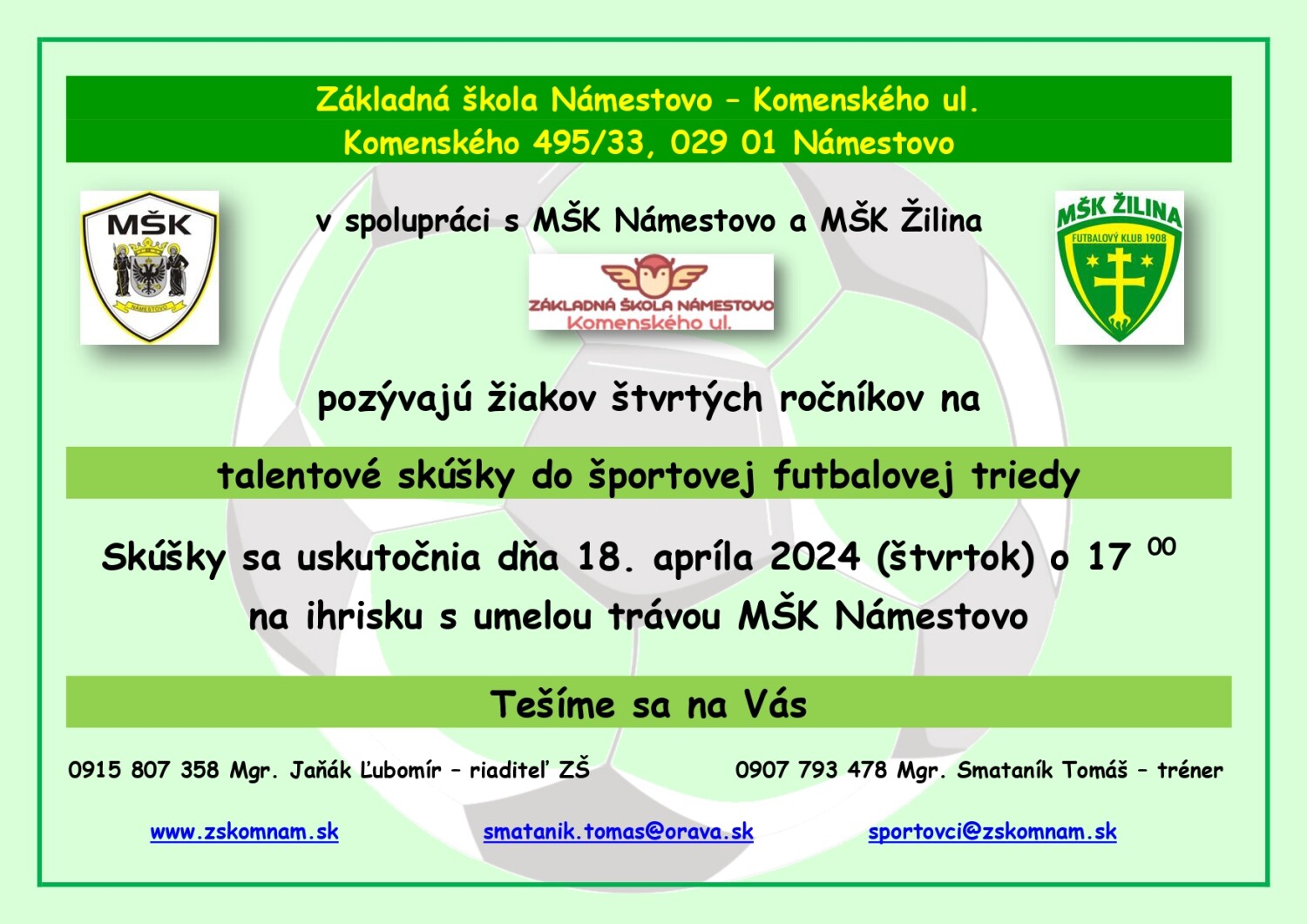 Základná škola Námestovo – Komenského ul.
Komenského 495/33, 029 01 Námestovo

MŠK

NÁMESTOVO

v spolupráci s MŠK Námestovo a MŠK Žilina

ZÁKLADNÁ ŠKOLA NÁMESTOVO
Komenského ul.

MŠK ŽILINA
FUTBALOVÝ KLUB 1908

pozývajú žiakov štvrtých ročníkov na

talentové skúšky do športovej futbalovej triedy

Skúšky sa uskutočnia dňa 18. apríla 2024 (štvrtok) o 17 $^{00}$
na ihrisku s umelou trávou MŠK Námestovo

Tešíme sa na Vás

0915 807 358 Mgr. Jaňák Ľubomír – riaditeľ ZŠ

0907 793 478 Mgr. Smataník Tomáš – tréner

www.zskomnam.sk

smatanik.tomas@orava.sk

sportovci@zskomnam.sk